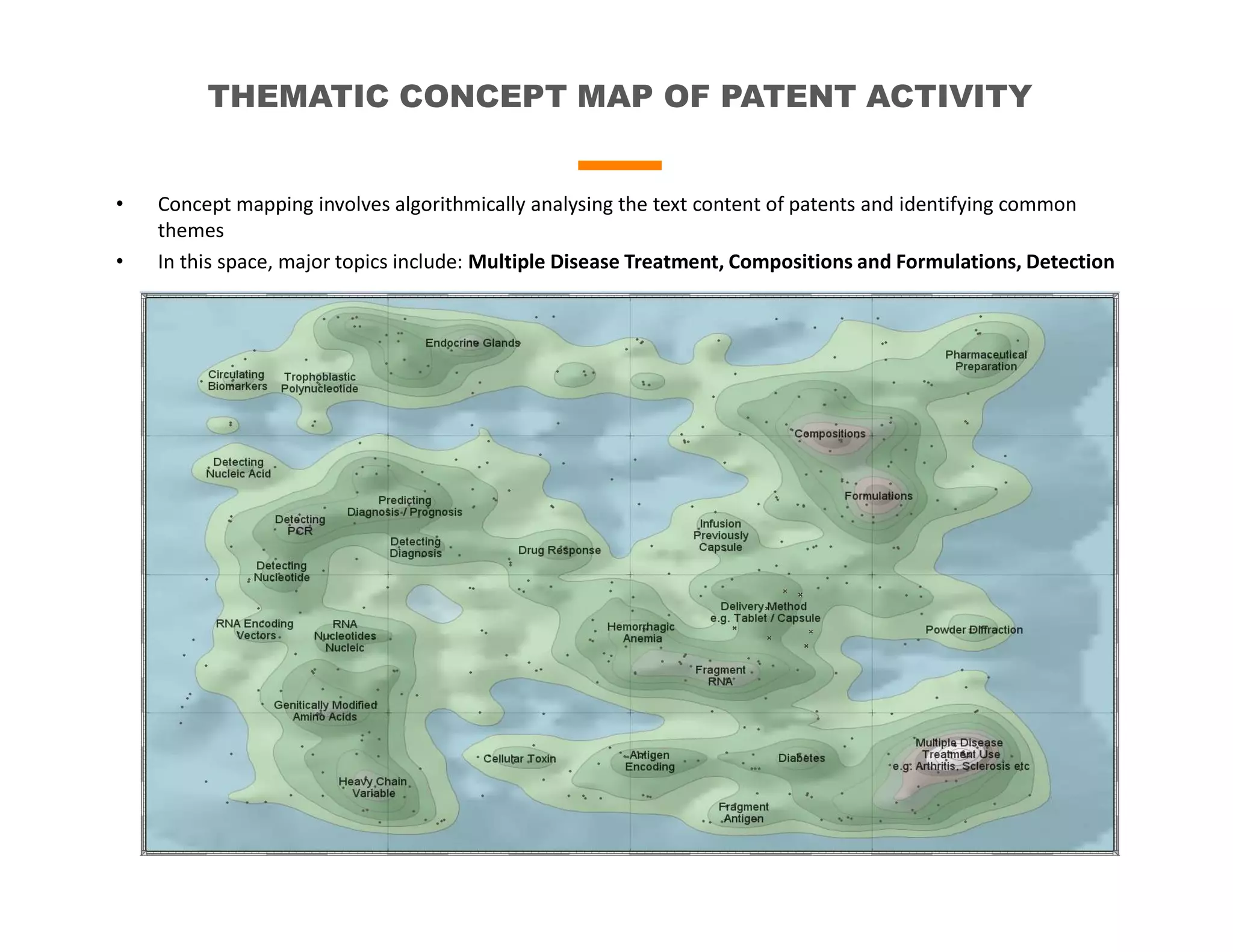 THEMATIC CONCEPT MAP OF PATENT ACTIVITY

• Concept mapping involves algorithmically analysing the text content of patents and identifying common themes

• In this space, major topics include: **Multiple Disease Treatment, Compositions and Formulations, Detection**

Endocrine Glands

Circulating Biomarkers

Trophoblastic Polynucleotide

Pharmaceutical Preparation

Compositions

Detecting Nucleic Acid

Formulations

Predicting Diagnosis / Prognosis

Detecting PCR

Infusion Previously Capsule

Detecting Diagnosis

Drug Response

Detecting Nucleotide

Delivery Method e.g. Tablet / Capsule

RNA Encoding Vectors

RNA Nucleotides Nucleic

Hemorrhagic Anemia

Powder Diffraction

Fragment RNA

Genitically Modified Amino Acids

Multiple Disease Treatment Use e.g: Arthritis, Sclerosis etc

Cellular Toxin

Antigen Encoding

Diabetes

Heavy Chain Variable

Fragment Antigen